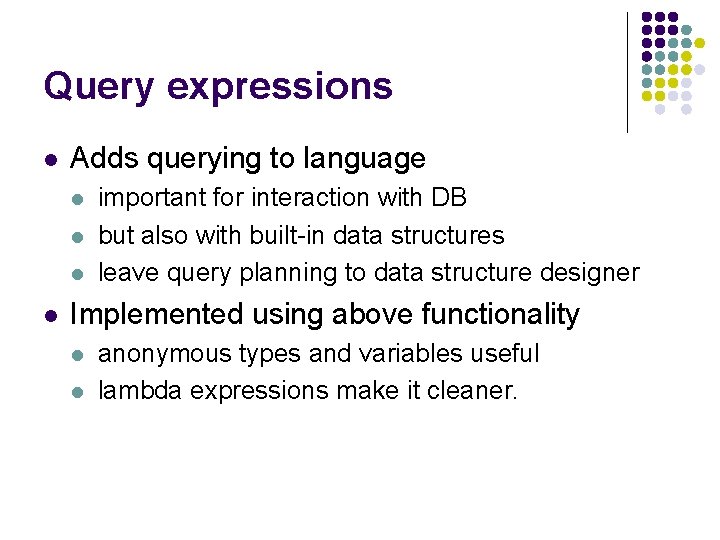 Query expressions

- Adds querying to language
  - important for interaction with DB
  - but also with built-in data structures
  - leave query planning to data structure designer
- Implemented using above functionality
  - anonymous types and variables useful
  - lambda expressions make it cleaner.